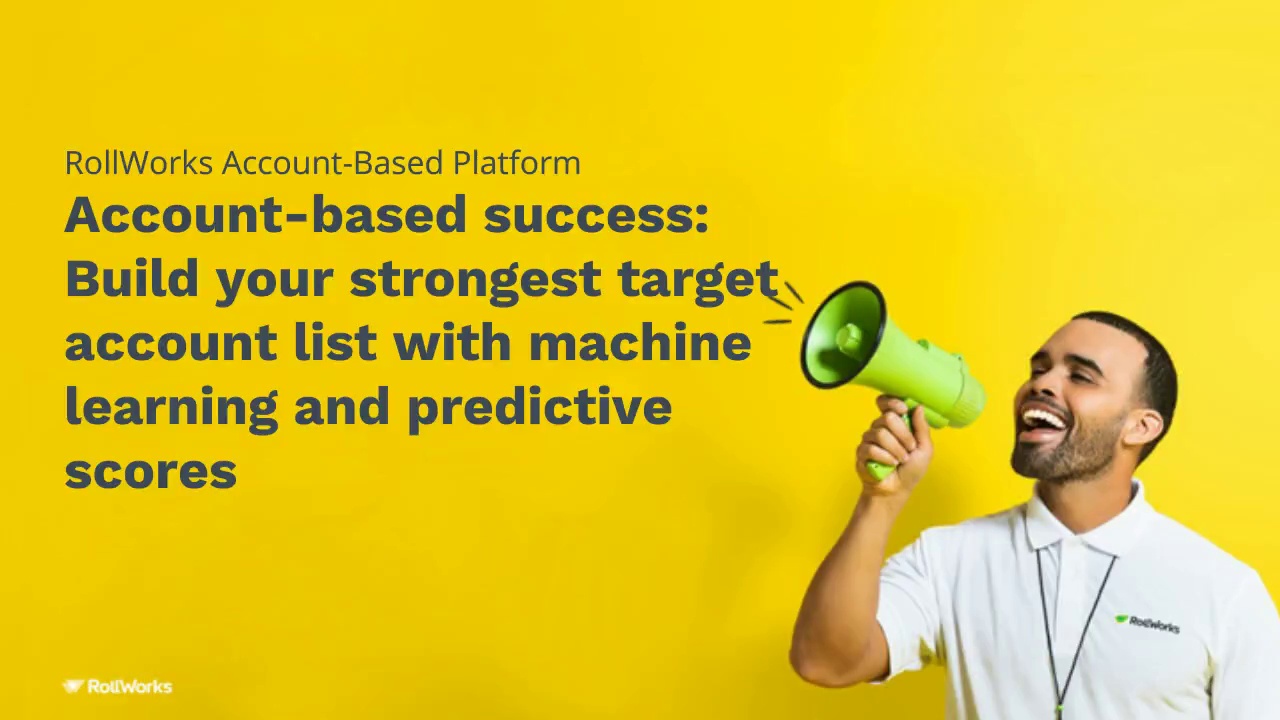 RollWorks Account-Based Platform

Account-based success: Build your strongest target account list with machine learning and predictive scores

RollWorks

RollWorks